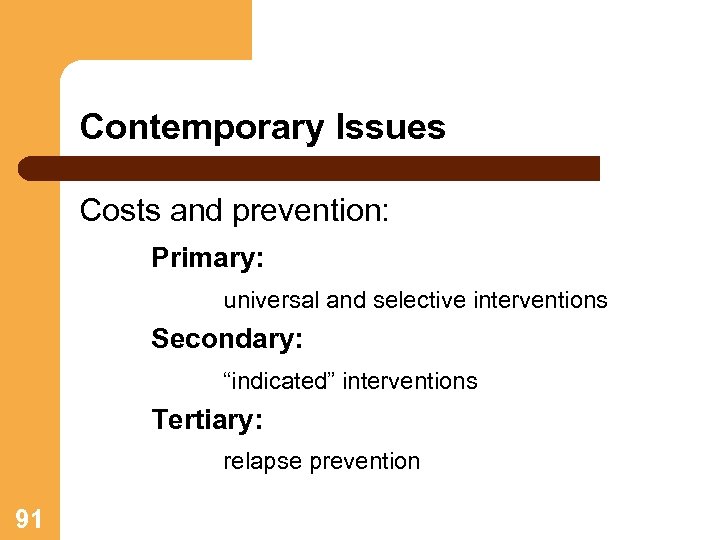 Contemporary Issues

Costs and prevention:

Primary:

universal and selective interventions

Secondary:

“indicated” interventions

Tertiary:

relapse prevention

91